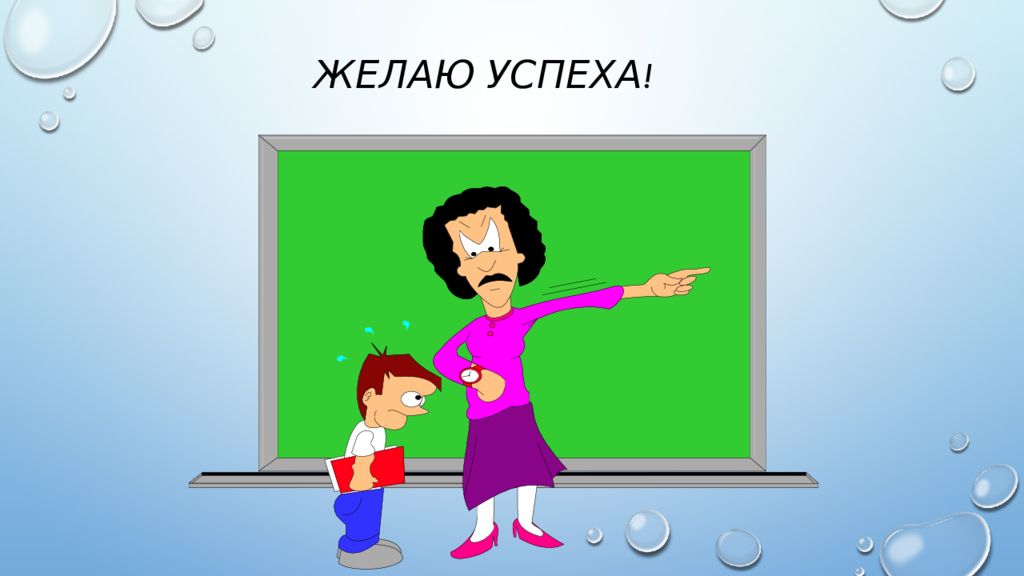 ЖЕЛАЮ УСПЕХА!